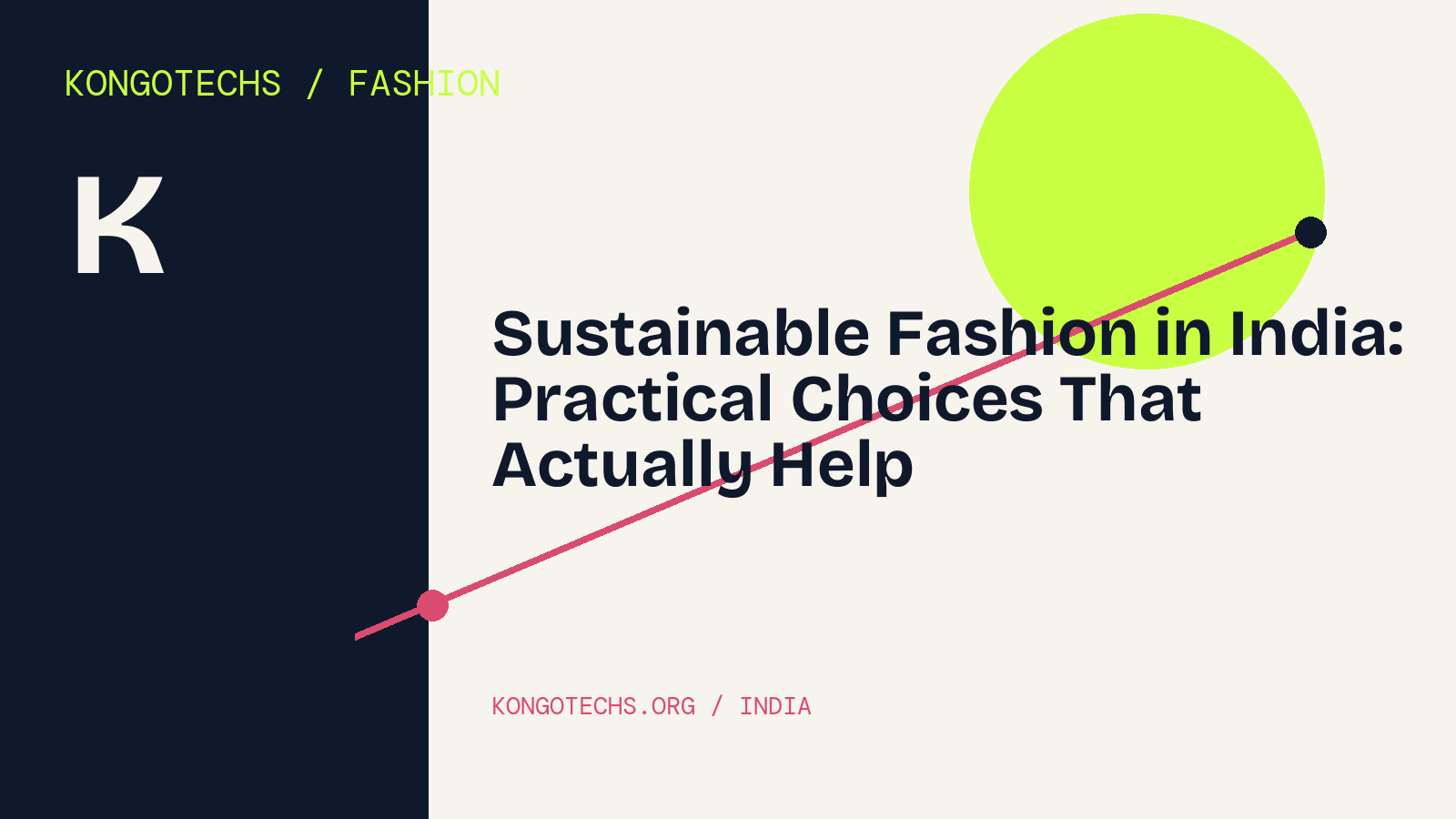 KONGOTECHS / FASHION

K

Sustainable Fashion in India: Practical Choices That Actually Help

KONGOTECHS.ORG / INDIA